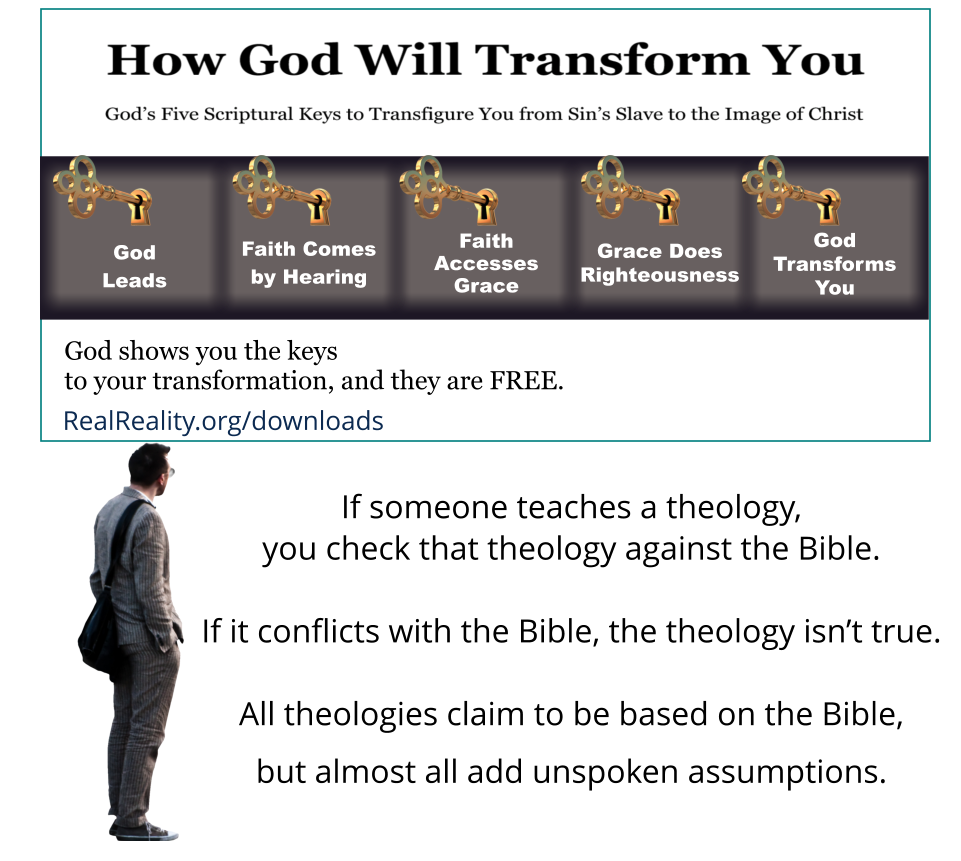 How God Will Transform You

God's Five Scriptural Keys to Transfigure You from Sin's Slave to the Image of Christ

God Leads

Faith Comes by Hearing

Faith Accesses Grace

Grace Does Righteousness

God Transforms You

God shows you the keys to your transformation, and they are FREE.

RealReality.org/downloads

If someone teaches a theology, you check that theology against the Bible.

If it conflicts with the Bible, the theology isn't true.

All theologies claim to be based on the Bible, but almost all add unspoken assumptions.